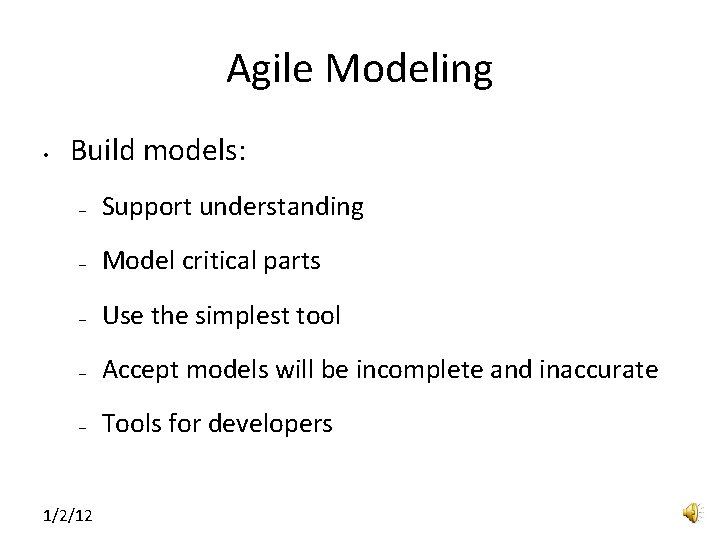 Agile Modeling

• Build models:

– Support understanding

– Model critical parts

– Use the simplest tool

– Accept models will be incomplete and inaccurate

– Tools for developers

1/2/12